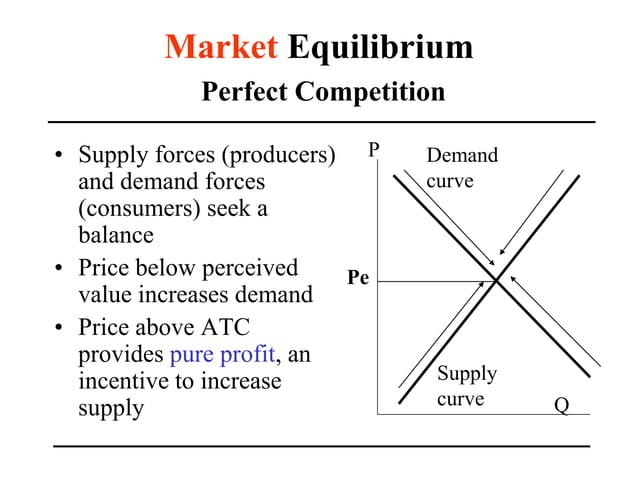 Market Equilibrium
Perfect Competition

• Supply forces (producers) and demand forces (consumers) seek a balance
• Price below perceived value increases demand
• Price above ATC provides pure profit, an incentive to increase supply

P
Demand curve
Pe
Supply curve
Q